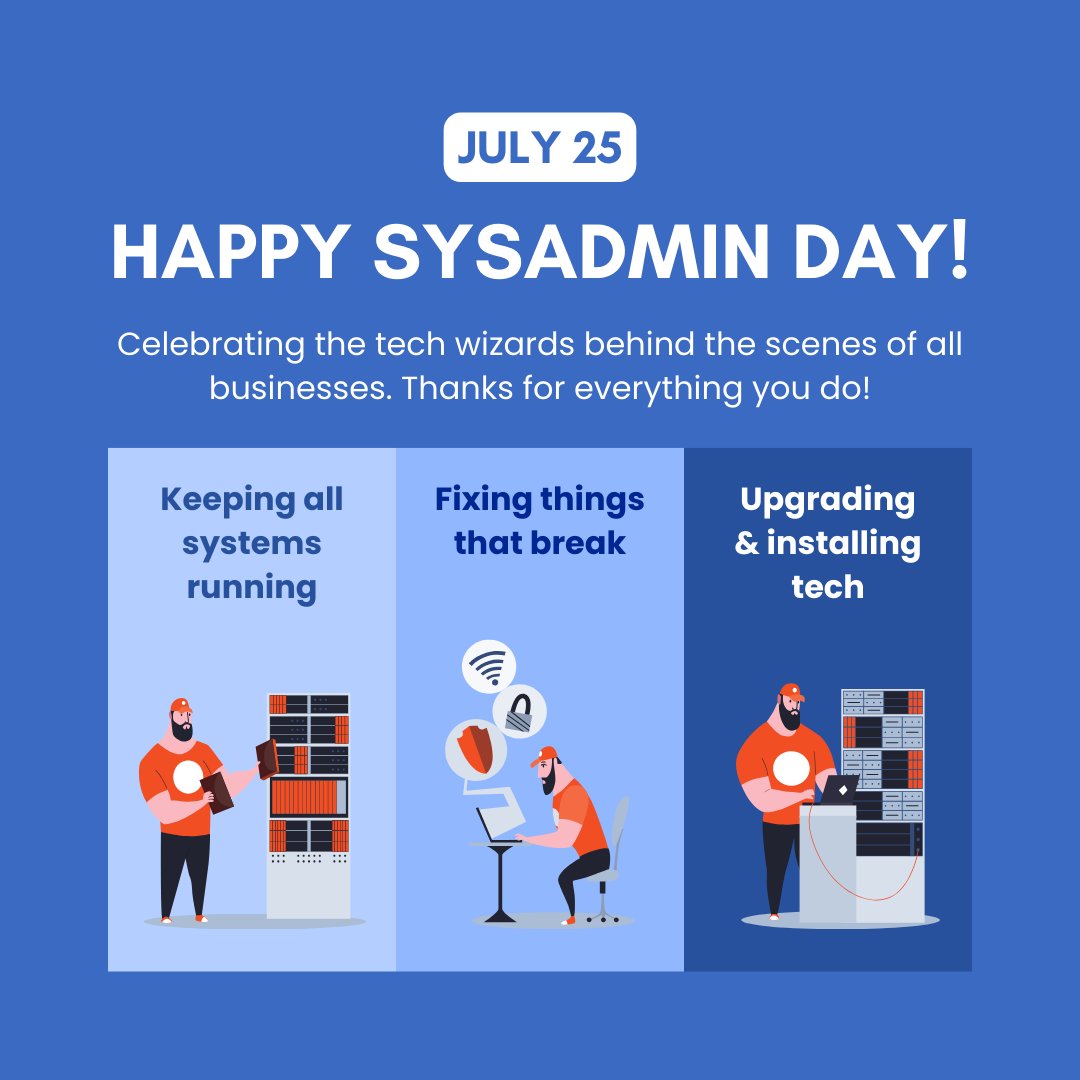 JULY 25

HAPPY SYSADMIN DAY!

Celebrating the tech wizards behind the scenes of all businesses. Thanks for everything you do!

Keeping all systems running

Fixing things that break

Upgrading & installing tech